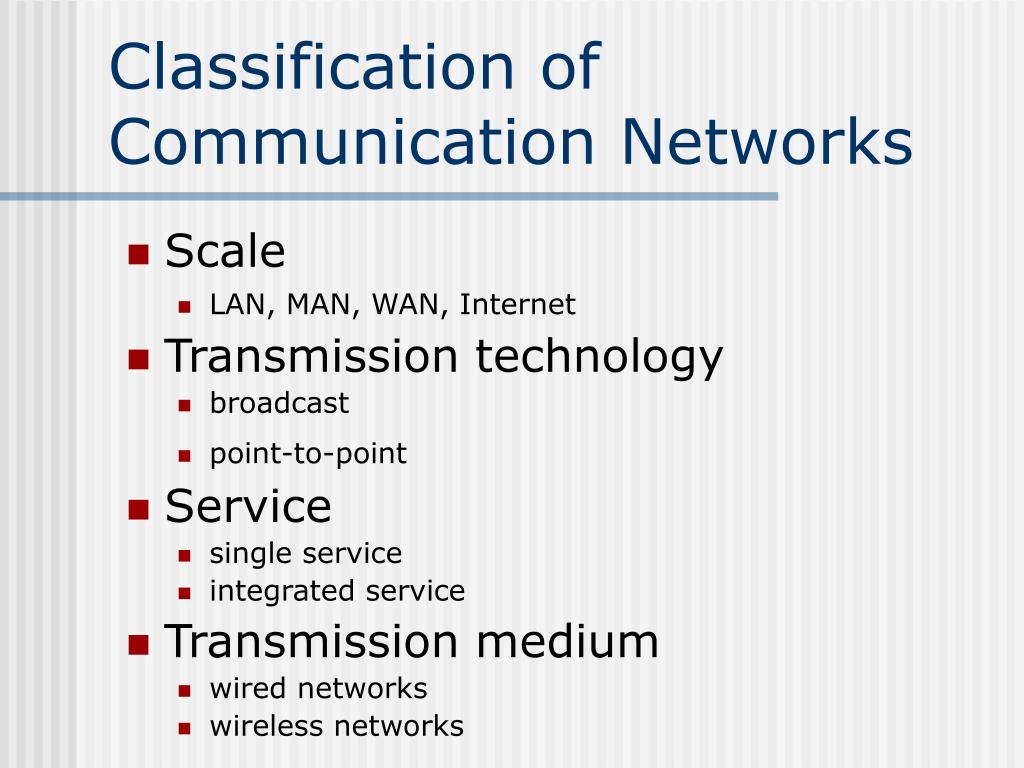 Classification of Communication Networks

- Scale
  - LAN, MAN, WAN, Internet
- Transmission technology
  - broadcast
  - point-to-point
- Service
  - single service
  - integrated service
- Transmission medium
  - wired networks
  - wireless networks